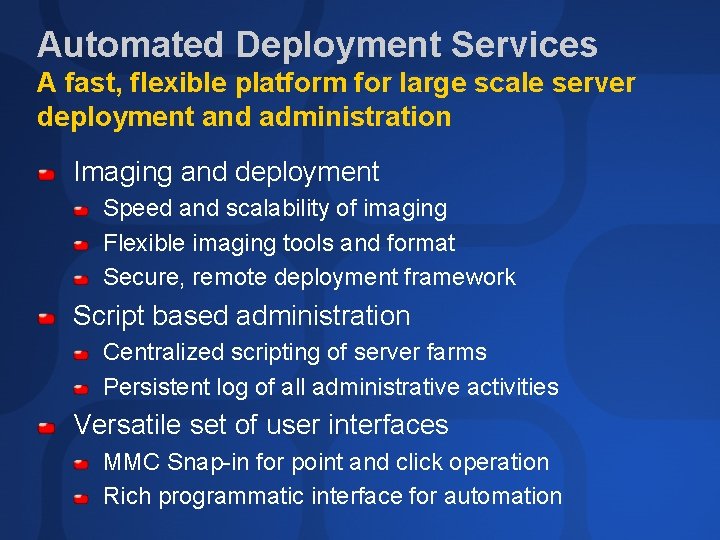 Automated Deployment Services
A fast, flexible platform for large scale server deployment and administration

- Imaging and deployment
  - Speed and scalability of imaging
  - Flexible imaging tools and format
  - Secure, remote deployment framework
- Script based administration
  - Centralized scripting of server farms
  - Persistent log of all administrative activities
- Versatile set of user interfaces
  - MMC Snap-in for point and click operation
  - Rich programmatic interface for automation